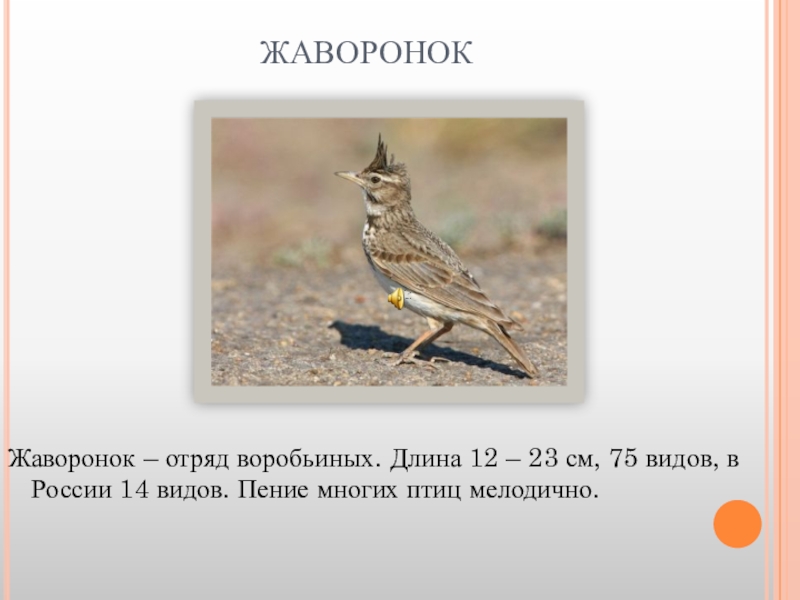 ЖАВОРОНОК

Жаворонок – отряд воробьиных. Длина 12 – 23 см, 75 видов, в России 14 видов. Пение многих птиц мелодично.